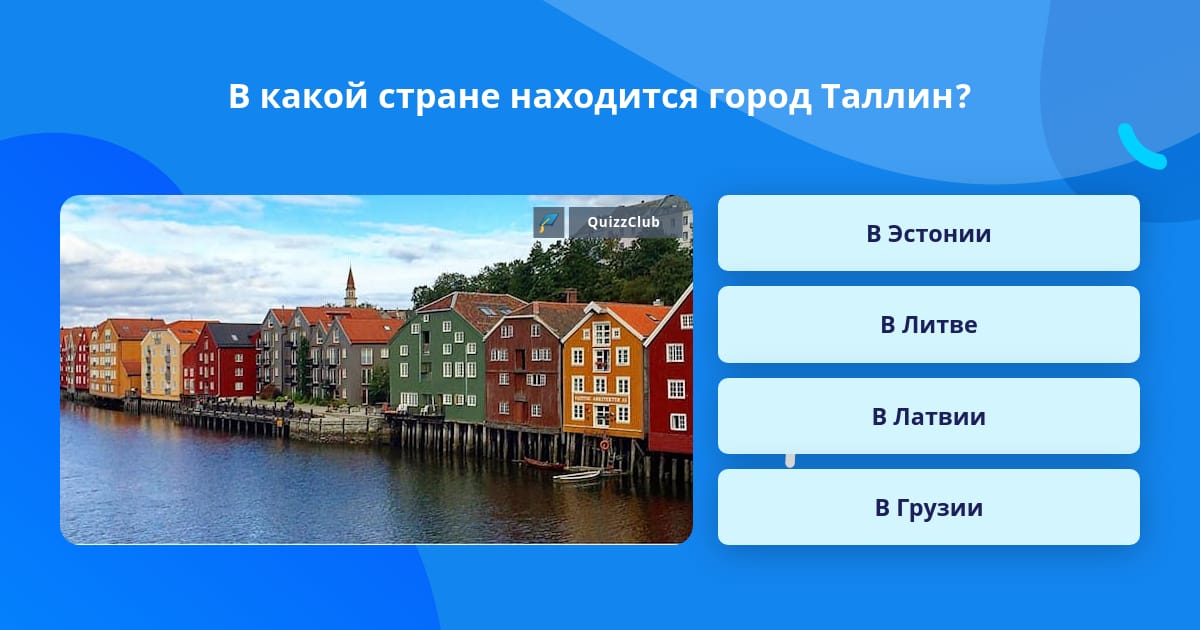 В какой стране находится город Таллин?

QuizzClub

В Эстонии

В Литве

В Латвии

В Грузии